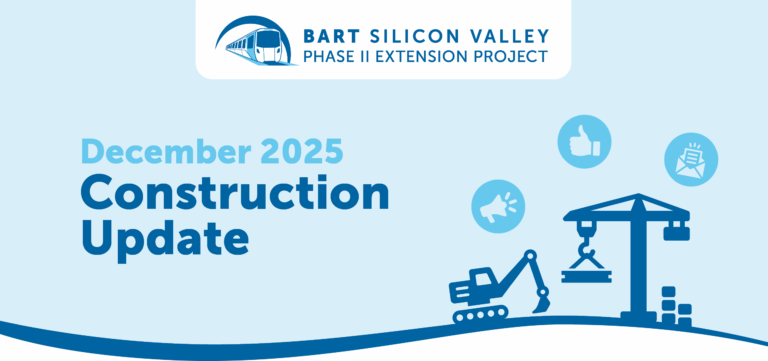 BART SILICON VALLEY
PHASE II EXTENSION PROJECT

December 2025
Construction Update